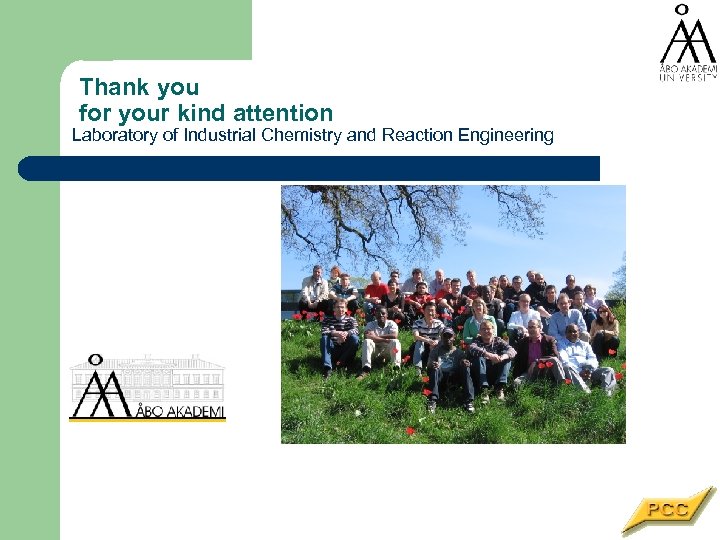 ÅBO AKADEMI UNIVERSITY

Thank you
for your kind attention

Laboratory of Industrial Chemistry and Reaction Engineering

ÅBO AKADEMI

PCC